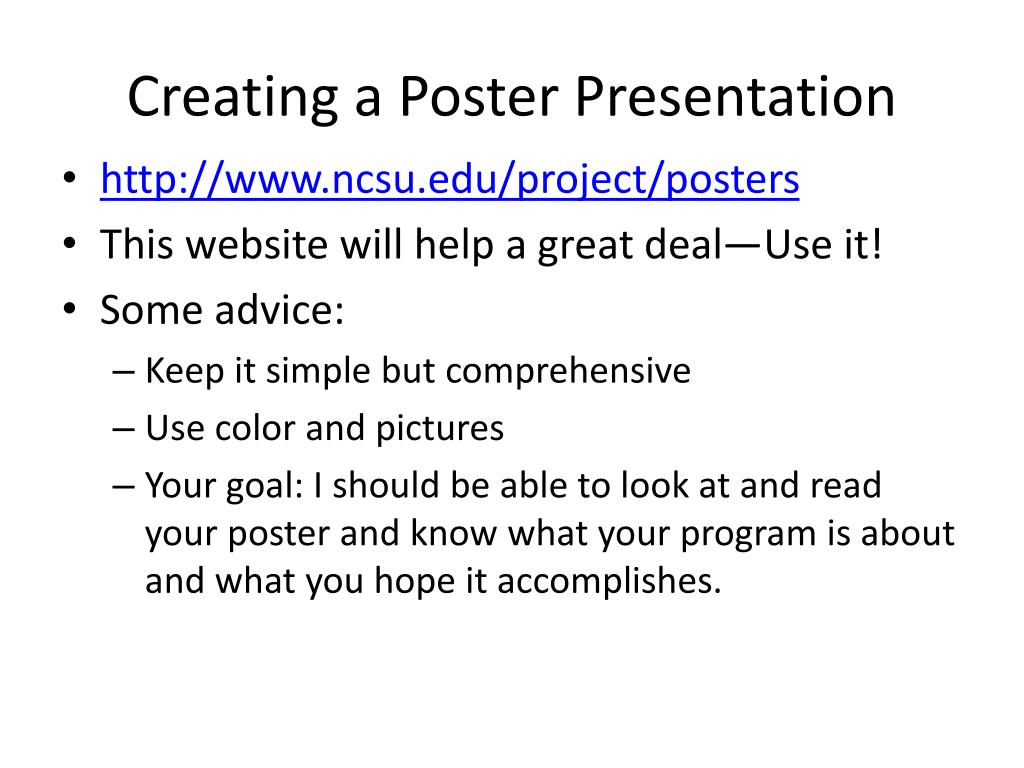 Creating a Poster Presentation

• http://www.ncsu.edu/project/posters
• This website will help a great deal—Use it!
• Some advice:
  – Keep it simple but comprehensive
  – Use color and pictures
  – Your goal: I should be able to look at and read your poster and know what your program is about and what you hope it accomplishes.